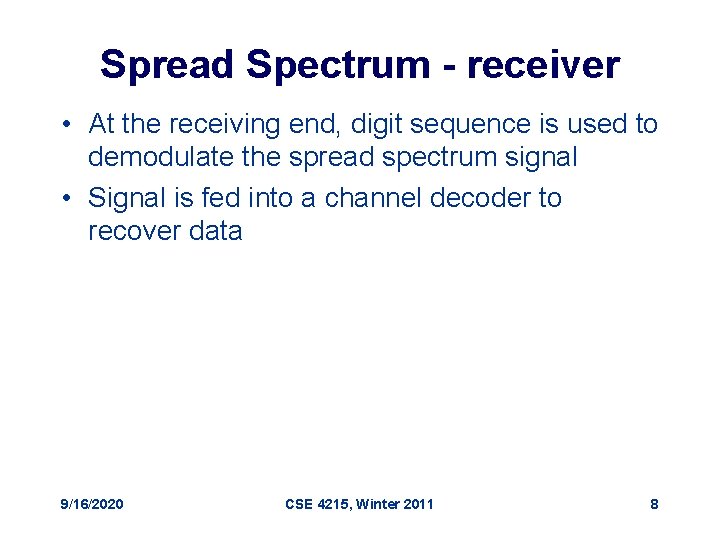 Spread Spectrum - receiver

• At the receiving end, digit sequence is used to demodulate the spread spectrum signal
• Signal is fed into a channel decoder to recover data

9/16/2020

CSE 4215, Winter 2011

8